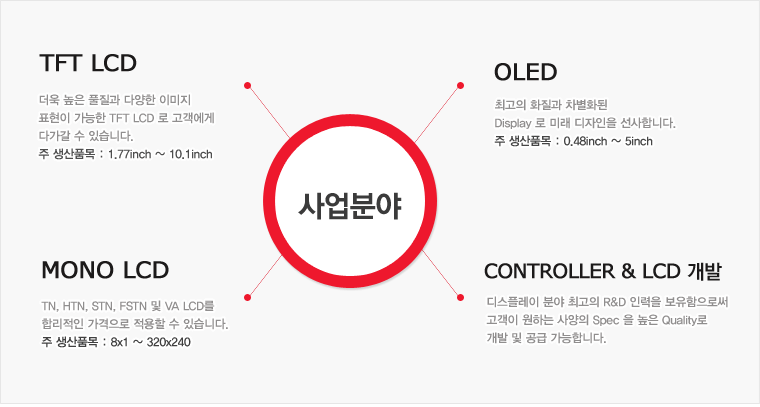 TFT LCD

더욱 높은 품질과 다양한 이미지 표현이 가능한 TFT LCD 로 고객에게 다가갈 수 있습니다.
주 생산품목 : 1.77inch ~ 10.1inch

OLED

최고의 화질과 차별화된 Display 로 미래 디자인을 선사합니다.
주 생산품목 : 0.48inch ~ 5inch

사업분야

MONO LCD

TN, HTN, STN, FSTN 및 VA LCD를 합리적인 가격으로 적용할 수 있습니다.
주 생산품목 : 8x1 ~ 320x240

CONTROLLER & LCD 개발

디스플레이 분야 최고의 R&D 인력을 보유함으로써 고객이 원하는 사양의 Spec 을 높은 Quality로 개발 및 공급 가능합니다.